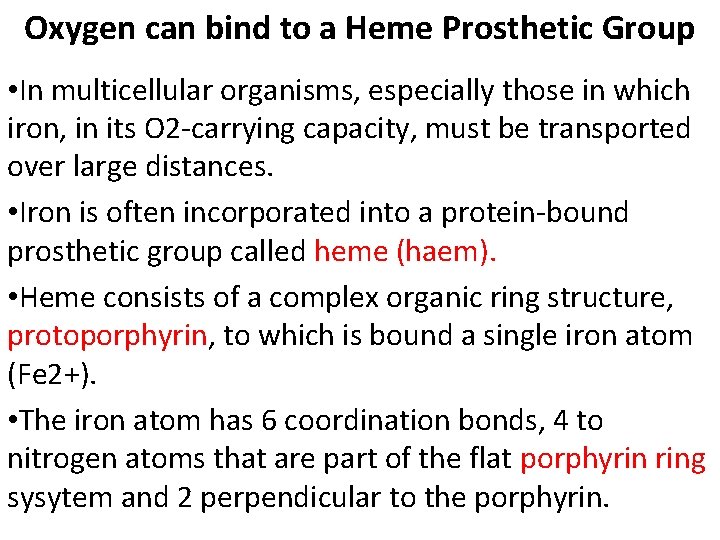 Oxygen can bind to a Heme Prosthetic Group

•In multicellular organisms, especially those in which iron, in its O2-carrying capacity, must be transported over large distances.

•Iron is often incorporated into a protein-bound prosthetic group called heme (haem).

•Heme consists of a complex organic ring structure, protoporphyrin, to which is bound a single iron atom (Fe2+).

•The iron atom has 6 coordination bonds, 4 to nitrogen atoms that are part of the flat porphyrin ring sysytem and 2 perpendicular to the porphyrin.